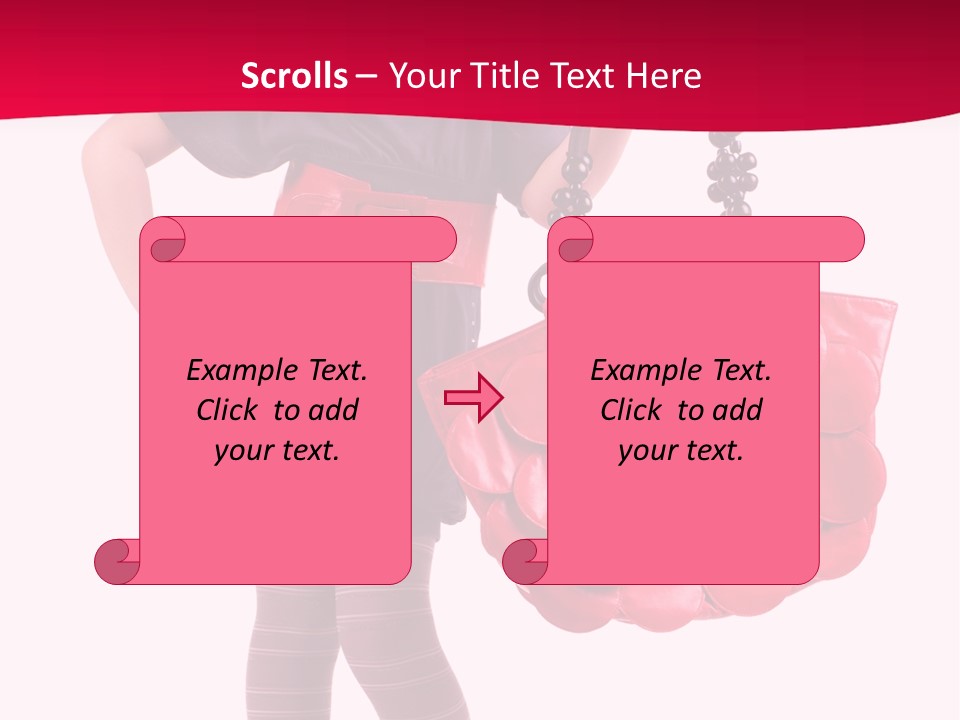 Scrolls – Your Title Text Here

Example Text. Click to add your text.

Example Text. Click to add your text.